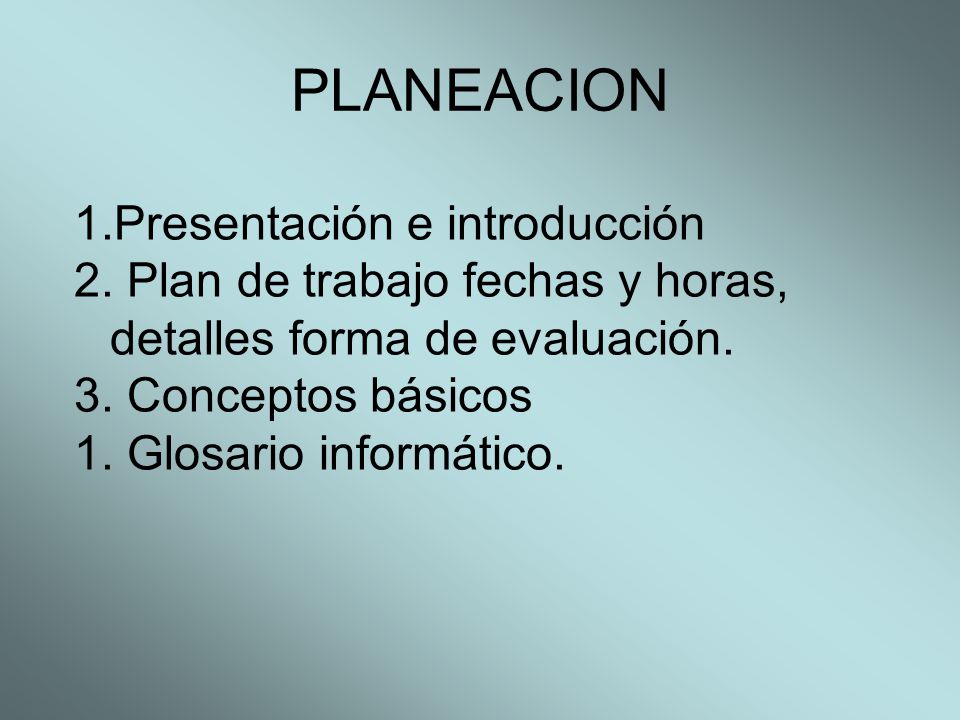 PLANEACION

1.Presentación e introducción
2. Plan de trabajo fechas y horas, detalles forma de evaluación.
3. Conceptos básicos
1. Glosario informático.